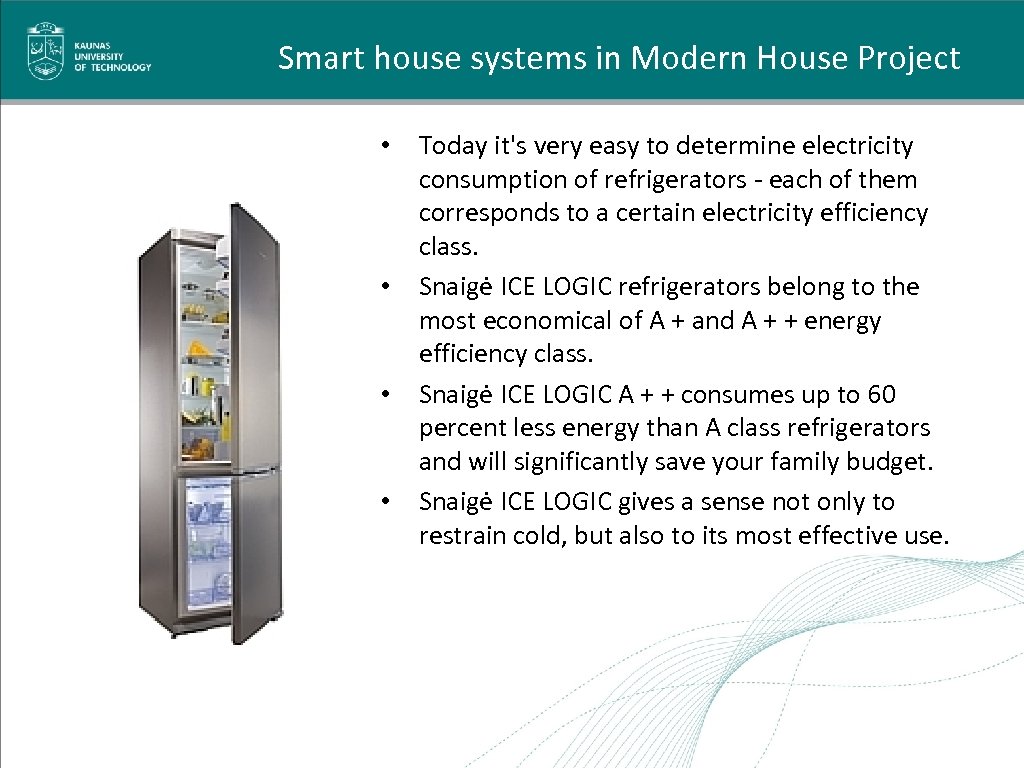 KAUNAS UNIVERSITY OF TECHNOLOGY

Smart house systems in Modern House Project

• Today it's very easy to determine electricity consumption of refrigerators - each of them corresponds to a certain electricity efficiency class.
• Snaigė ICE LOGIC refrigerators belong to the most economical of A + and A + + energy efficiency class.
• Snaigė ICE LOGIC A + + consumes up to 60 percent less energy than A class refrigerators and will significantly save your family budget.
• Snaigė ICE LOGIC gives a sense not only to restrain cold, but also to its most effective use.